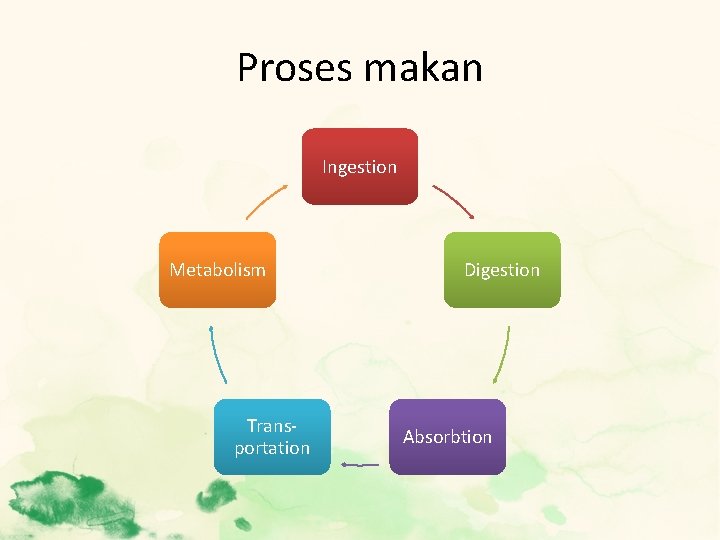 Proses makan

Ingestion

Digestion

Absorbtion

Transportation

Metabolism